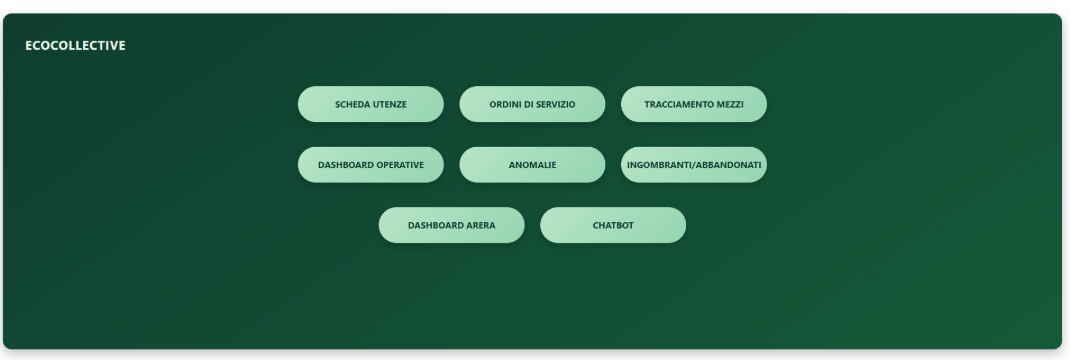 ECOCOLLECTIVE

SCHEDA UTENZE
ORDINI DI SERVIZIO
TRACCIAMENTO MEZZI
DASHBOARD OPERATIVE
ANOMALIE
INGOMBRANTI/ABBANDONATI
DASHBOARD ARERA
CHATBOT